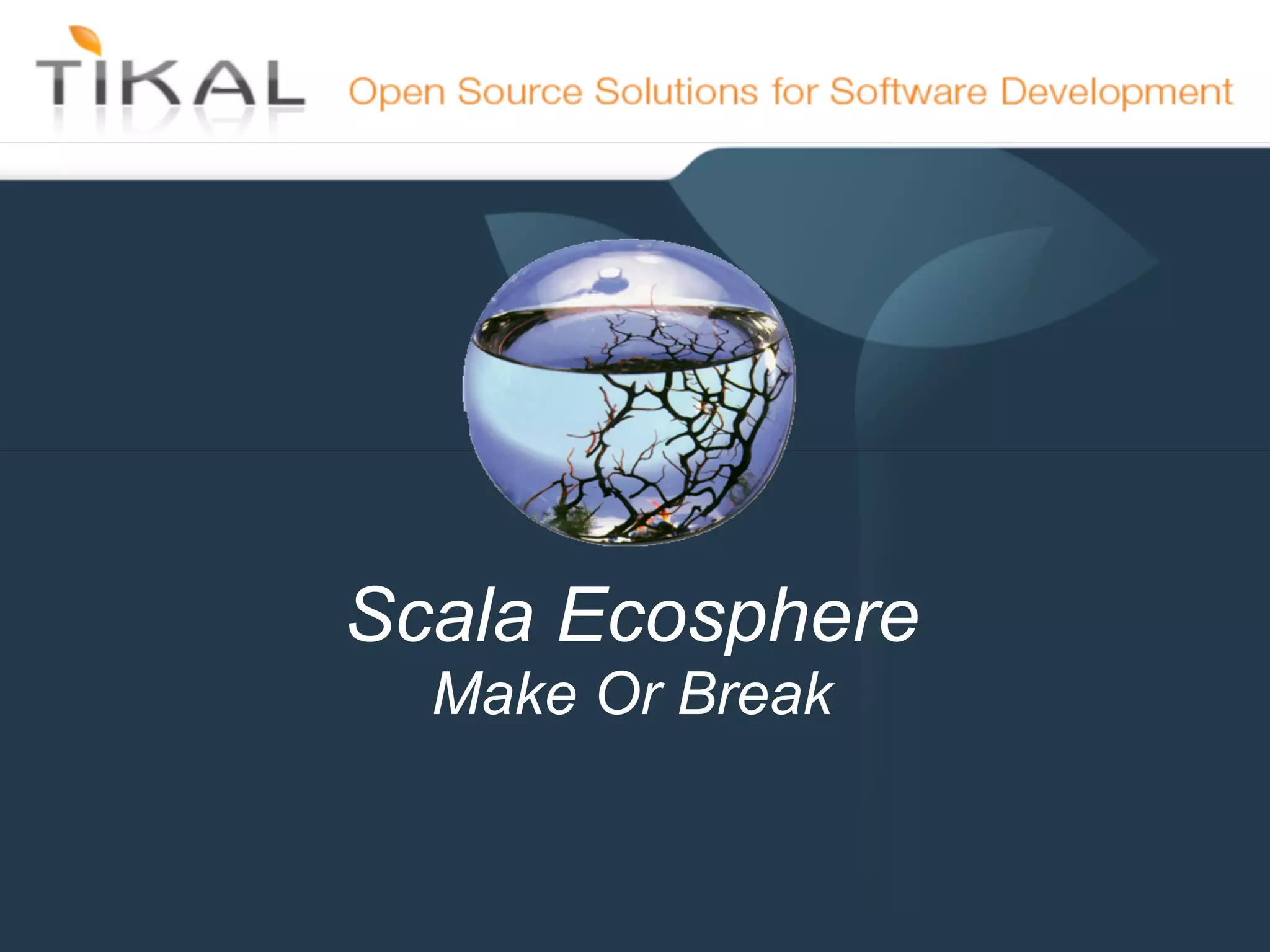 TIKAL Open Source Solutions for Software Development

Scala Ecosphere
Make Or Break